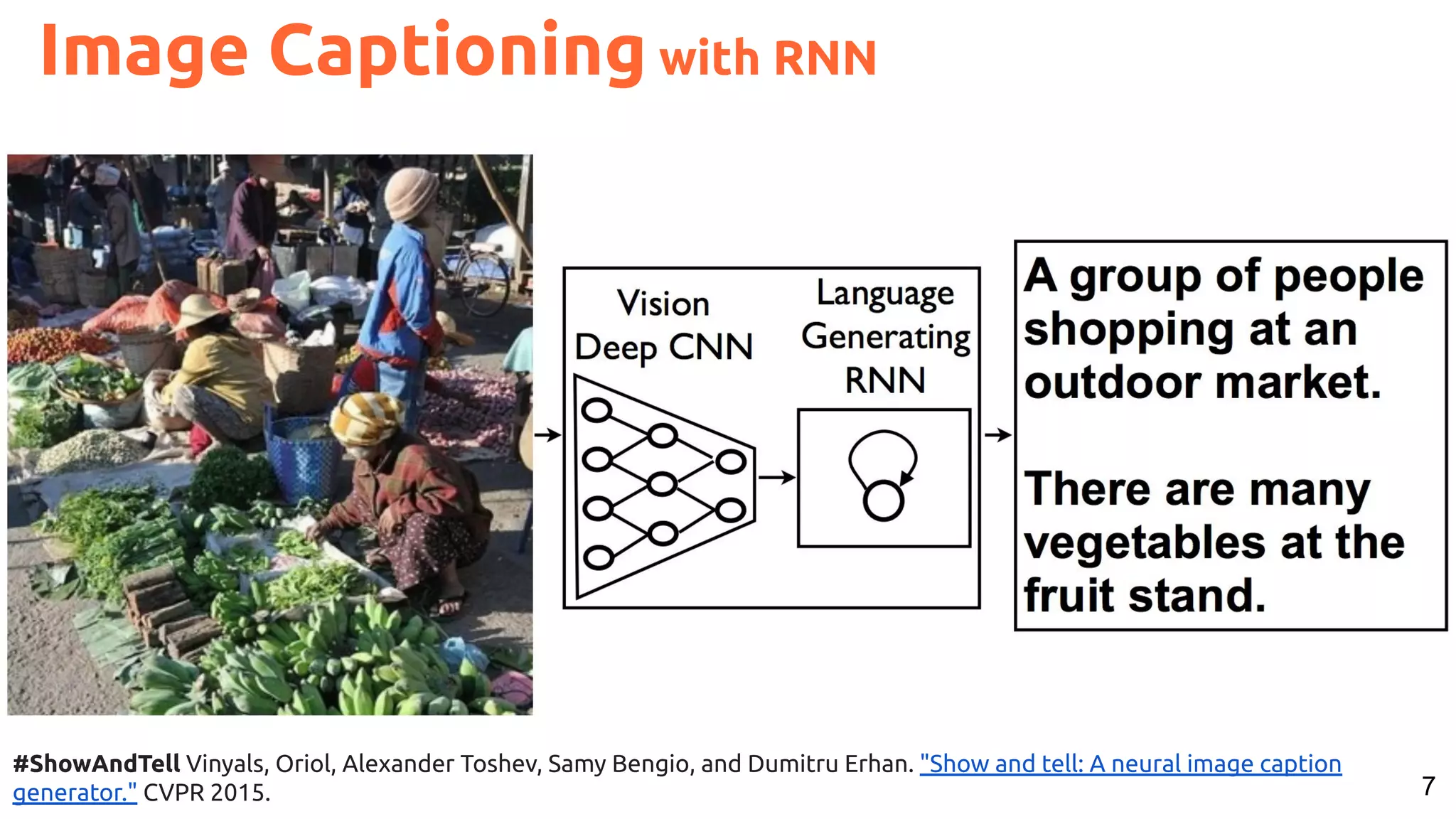 Image Captioning with RNN

Vision Deep CNN

Language Generating RNN

A group of people shopping at an outdoor market.

There are many vegetables at the fruit stand.

#ShowAndTell Vinyals, Oriol, Alexander Toshev, Samy Bengio, and Dumitru Erhan. "Show and tell: A neural image caption generator." CVPR 2015.

7